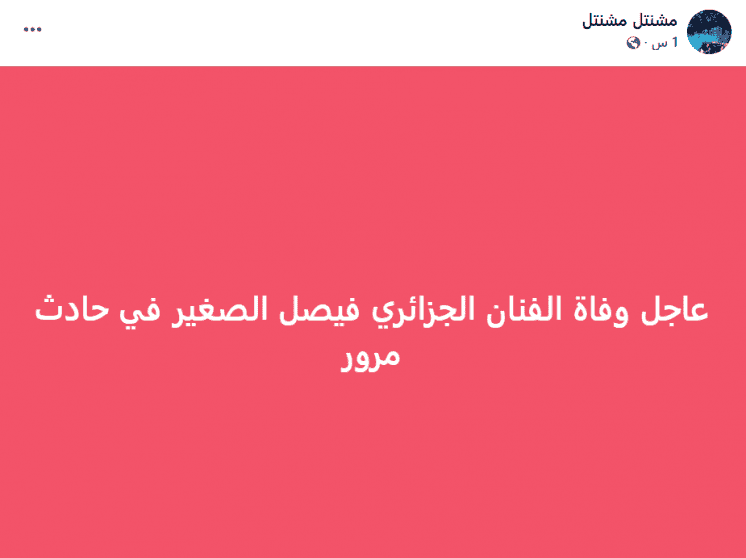 مشنتل مشنتل
1 س ·
...

عاجل وفاة الفنان الجزائري فيصل الصغير في حادث مرور